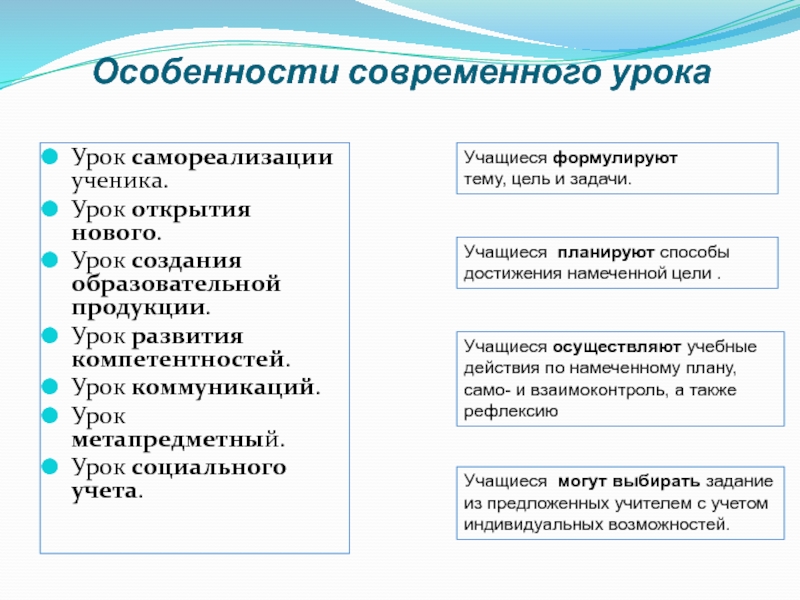 Особенности современного урока

Урок самореализации ученика.
Урок открытия нового.
Урок создания образовательной продукции.
Урок развития компетентностей.
Урок коммуникаций.
Урок метапредметный.
Урок социального учета.

Учащиеся формулируют тему, цель и задачи.

Учащиеся планируют способы достижения намеченной цели .

Учащиеся осуществляют учебные действия по намеченному плану, само- и взаимоконтроль, а также рефлексию

Учащиеся могут выбирать задание из предложенных учителем с учетом индивидуальных возможностей.